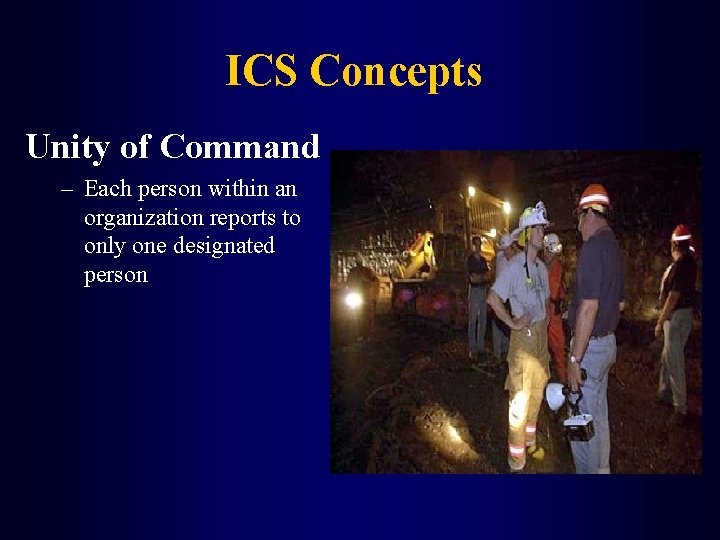 ICS Concepts

Unity of Command

– Each person within an organization reports to only one designated person